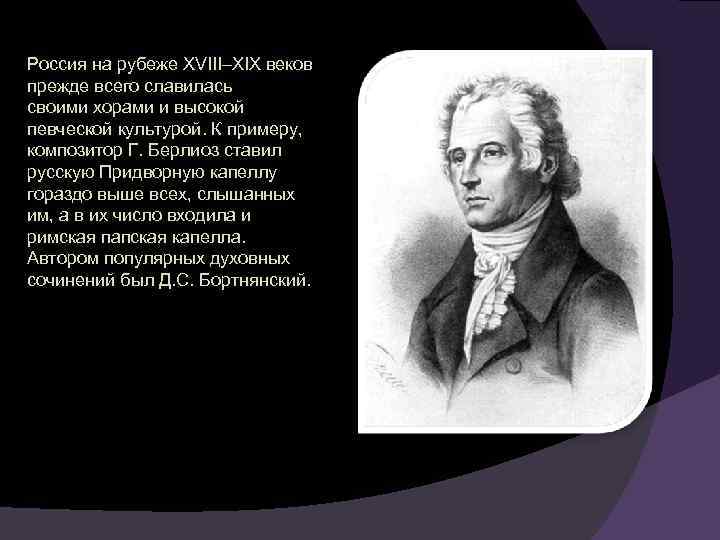 Россия на рубеже XVIII–XIX веков прежде всего славилась своими хорами и высокой певческой культурой. К примеру, композитор Г. Берлиоз ставил русскую Придворную капеллу гораздо выше всех, слышанных им, а в их число входила и римская папская капелла. Автором популярных духовных сочинений был Д.С. Бортнянский.